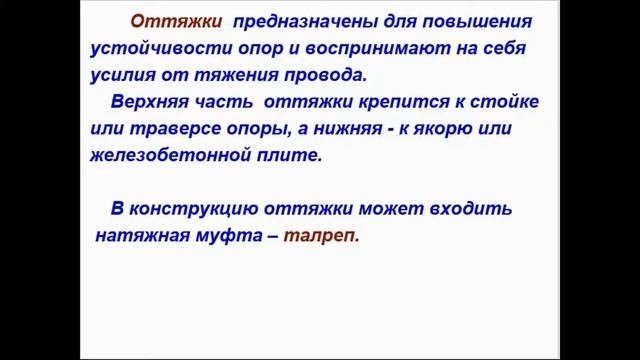 Оттяжки предназначены для повышения устойчивости опор и воспринимают на себя усилия от тяжения провода.

Верхняя часть оттяжки крепится к стойке или траверсе опоры, а нижняя - к якорю или железобетонной плите.

В конструкцию оттяжки может входить натяжная муфта – талреп.